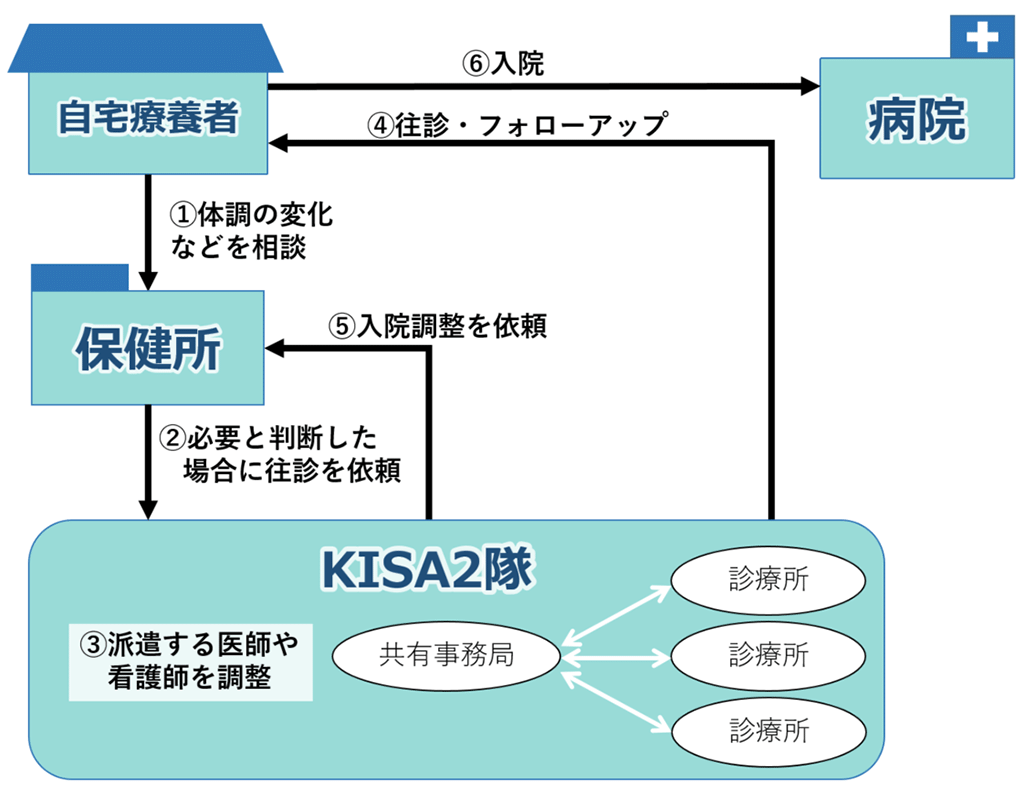 自宅療養者

⑥入院

病院

④往診・フォローアップ

①体調の変化などを相談

保健所

⑤入院調整を依頼

②必要と判断した場合に往診を依頼

KISA2隊

③派遣する医師や看護師を調整

共有事務局

診療所

診療所

診療所